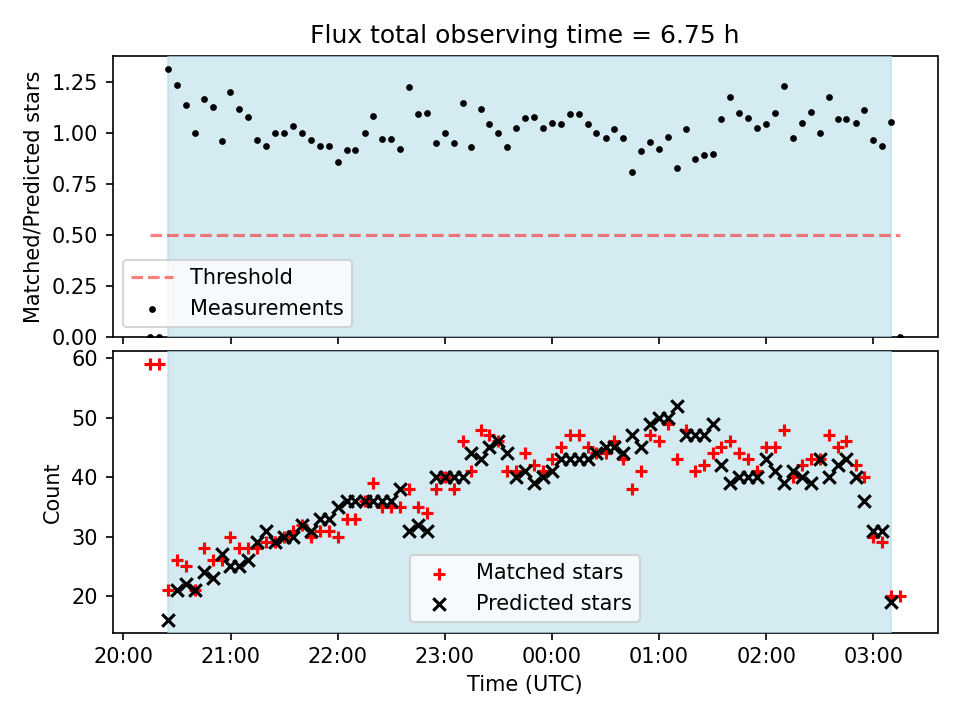 Flux total observing time = 6.75 h

Matched/Predicted stars

1.25
1.00
0.75
0.50
0.25
0.00

Threshold
Measurements

Count

60
50
40
30
20

Matched stars
Predicted stars

20:00 21:00 22:00 23:00 00:00 01:00 02:00 03:00

Time (UTC)